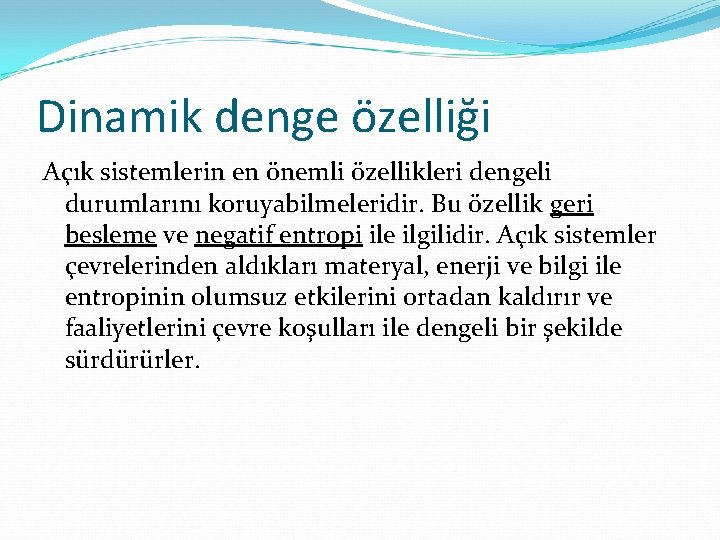 Dinamik denge özelliği

Açık sistemlerin en önemli özellikleri dengeli durumlarını koruyabilmeleridir. Bu özellik geri besleme ve negatif entropi ile ilgilidir. Açık sistemler çevrelerinden aldıkları materyal, enerji ve bilgi ile entropinin olumsuz etkilerini ortadan kaldırır ve faaliyetlerini çevre koşulları ile dengeli bir şekilde sürdürürler.